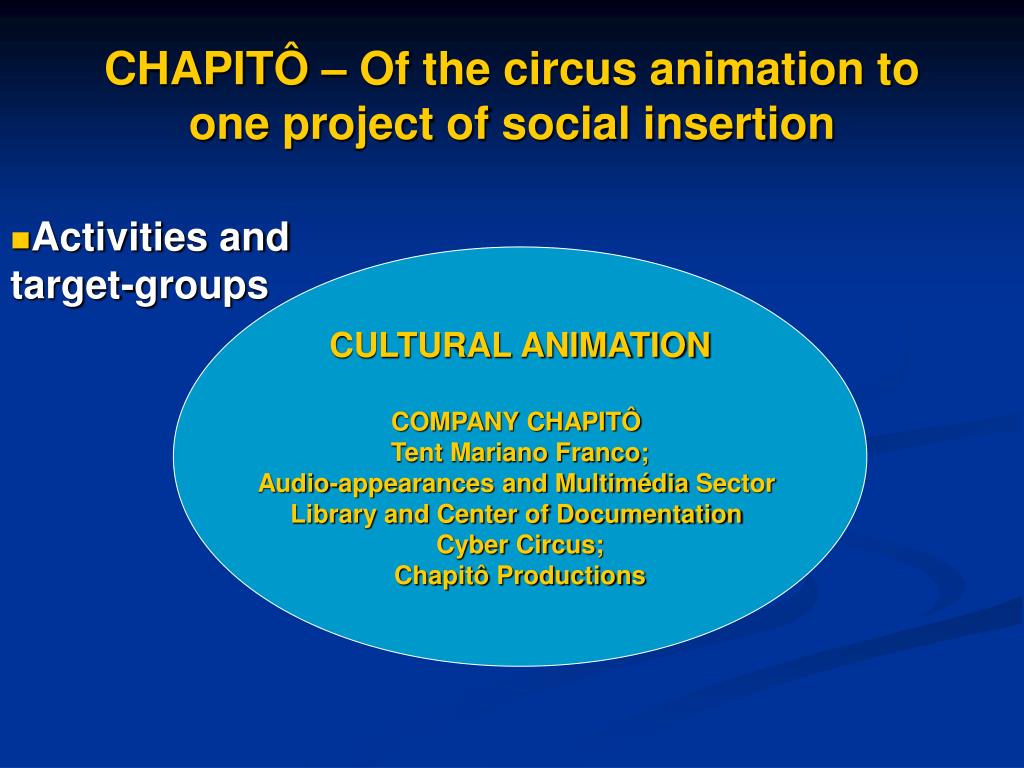 CHAPITÔ – Of the circus animation to one project of social insertion

Activities and target-groups

CULTURAL ANIMATION

COMPANY CHAPITÔ
Tent Mariano Franco;
Audio-appearances and Multimédia Sector
Library and Center of Documentation
Cyber Circus;
Chapitô Productions